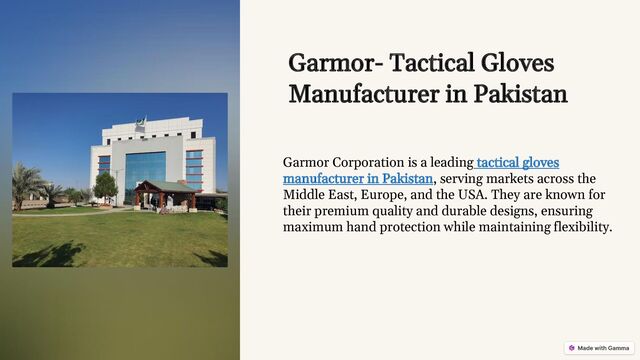 Garmor- Tactical Gloves Manufacturer in Pakistan

Garmor Corporation is a leading tactical gloves manufacturer in Pakistan, serving markets across the Middle East, Europe, and the USA. They are known for their premium quality and durable designs, ensuring maximum hand protection while maintaining flexibility.

Made with Gamma